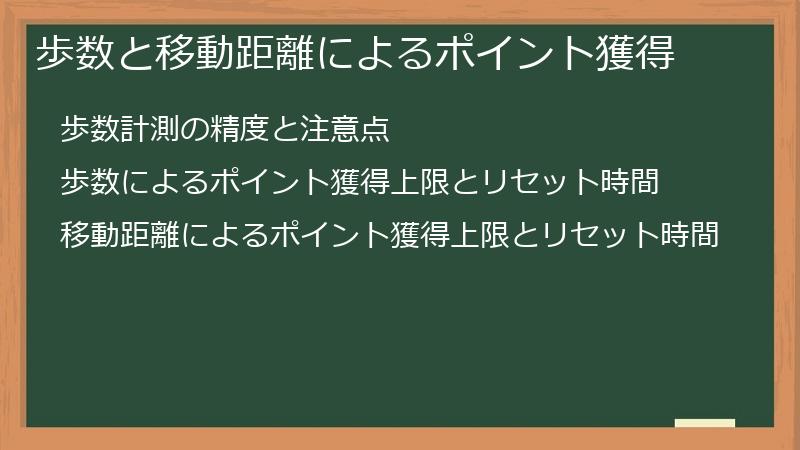 歩数と移動距離によるポイント獲得

歩数計測の精度と注意点

歩数によるポイント獲得上限とリセット時間

移動距離によるポイント獲得上限とリセット時間